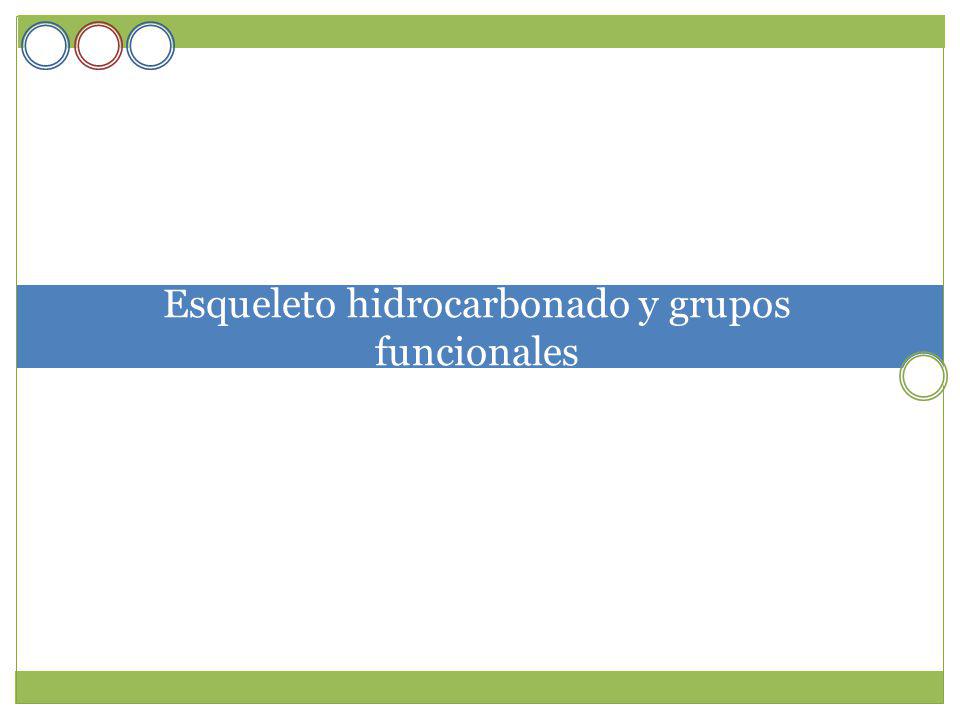 Esqueleto hidrocarbonado y grupos funcionales